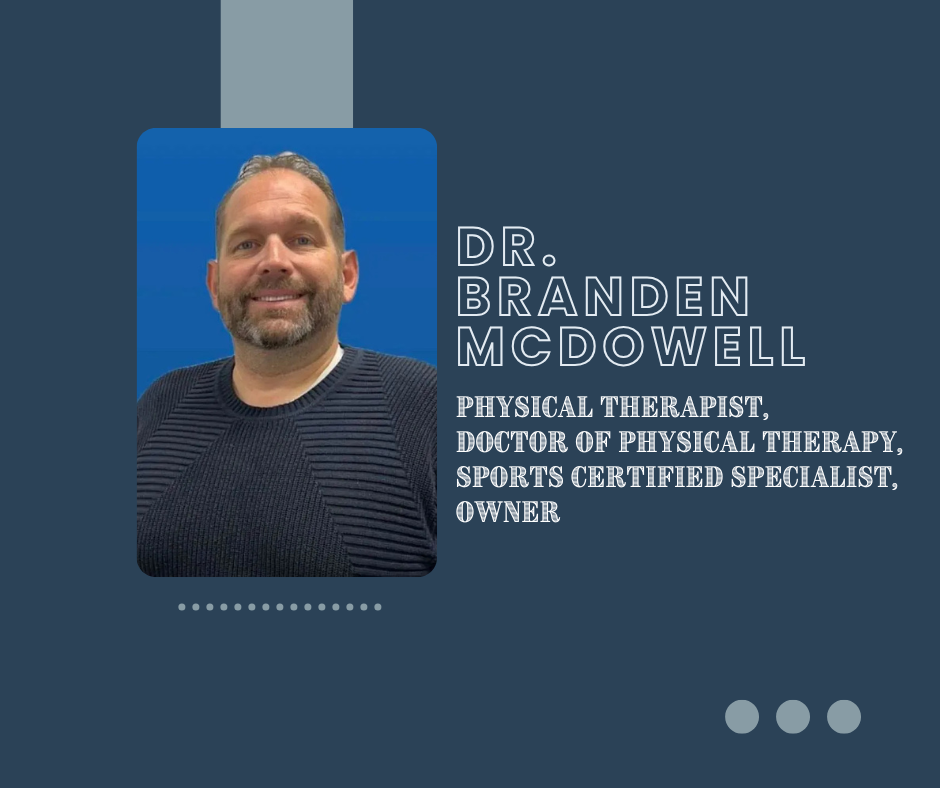 DR. BRANDEN MCDOWELL

PHYSICAL THERAPIST, DOCTOR OF PHYSICAL THERAPY, SPORTS CERTIFIED SPECIALIST, OWNER